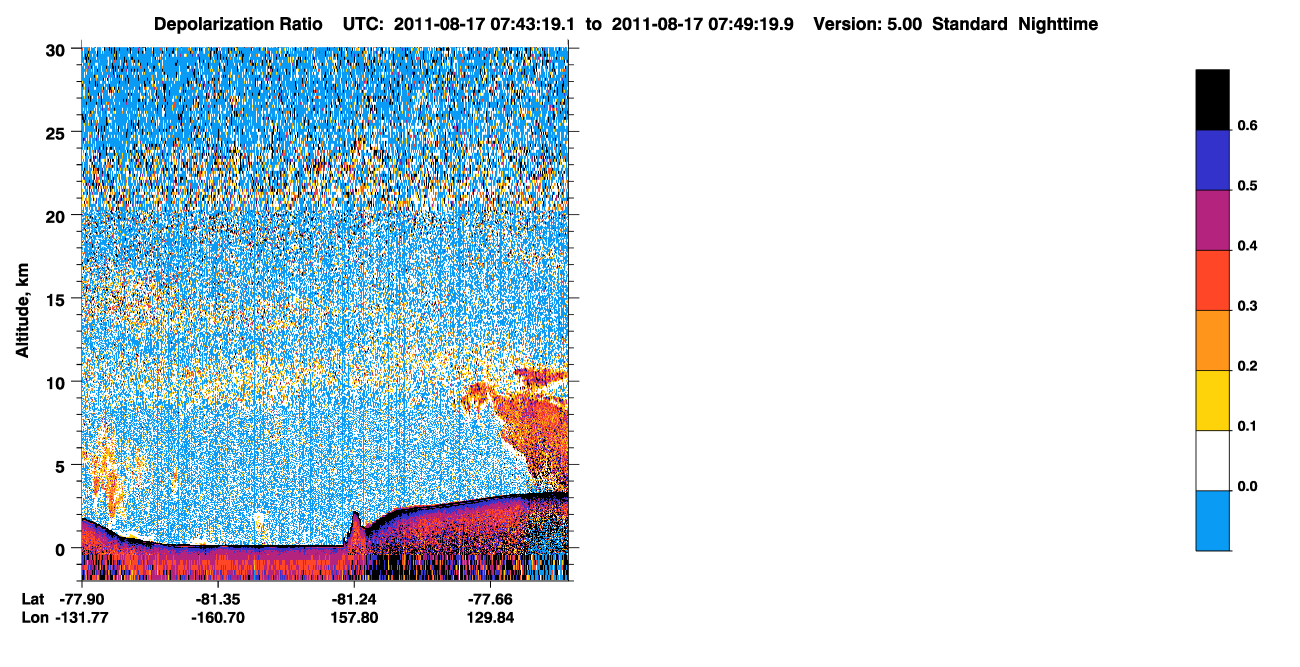 Depolarization Ratio UTC: 2011-08-17 07:43:19.1 to 2011-08-17 07:49:19.9 Version: 5.00 Standard Nighttime

30
25
20
15
10
5
0

Altitude, km

Lat -77.90 -81.35 -81.24 -77.66
Lon -131.77 -160.70 157.80 129.84

0.6
0.5
0.4
0.3
0.2
0.1
0.0